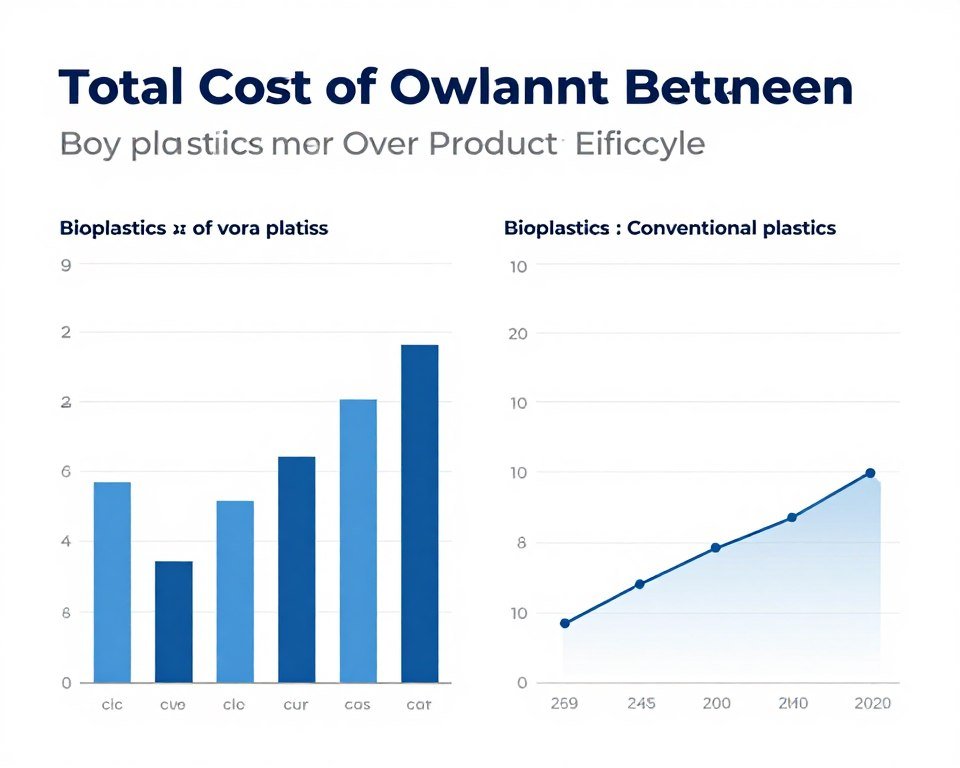 Total Cost of Owlannt Betneen

Boy plastiics mer Over Product Eificcyle

Bioplastics x of vora platiss

9

2

2

6

4

8

0

cic cvo cic cur cas car

Bioplastics : Conventional plastics

10

20

10

10

8

10

0

269 245 200 2M0 2020